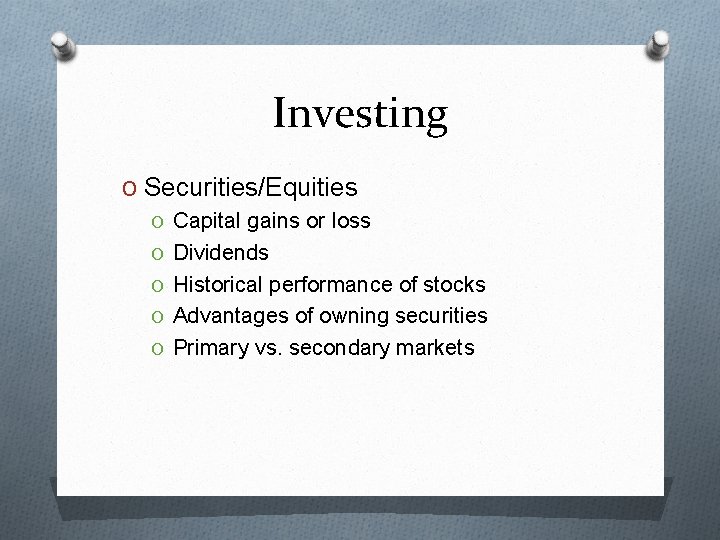 Investing

Securities/Equities
Capital gains or loss
Dividends
Historical performance of stocks
Advantages of owning securities
Primary vs. secondary markets